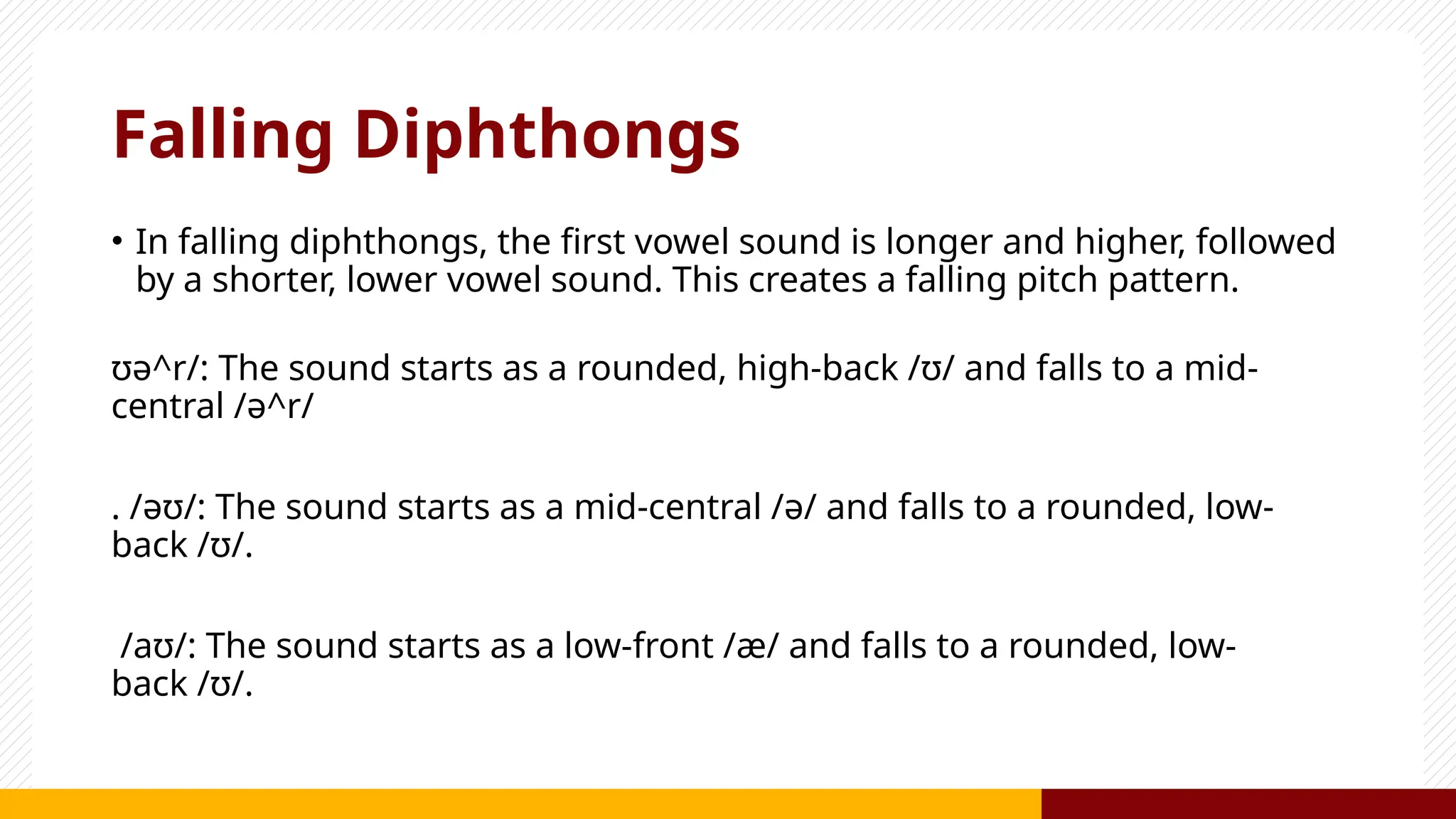 Falling Diphthongs

• In falling diphthongs, the first vowel sound is longer and higher, followed by a shorter, lower vowel sound. This creates a falling pitch pattern.

ʊə^r/: The sound starts as a rounded, high-back /ʊ/ and falls to a mid-central /ə^r/

. /əʊ/: The sound starts as a mid-central /ə/ and falls to a rounded, low-back /ʊ/.

/aʊ/: The sound starts as a low-front /æ/ and falls to a rounded, low-back /ʊ/.